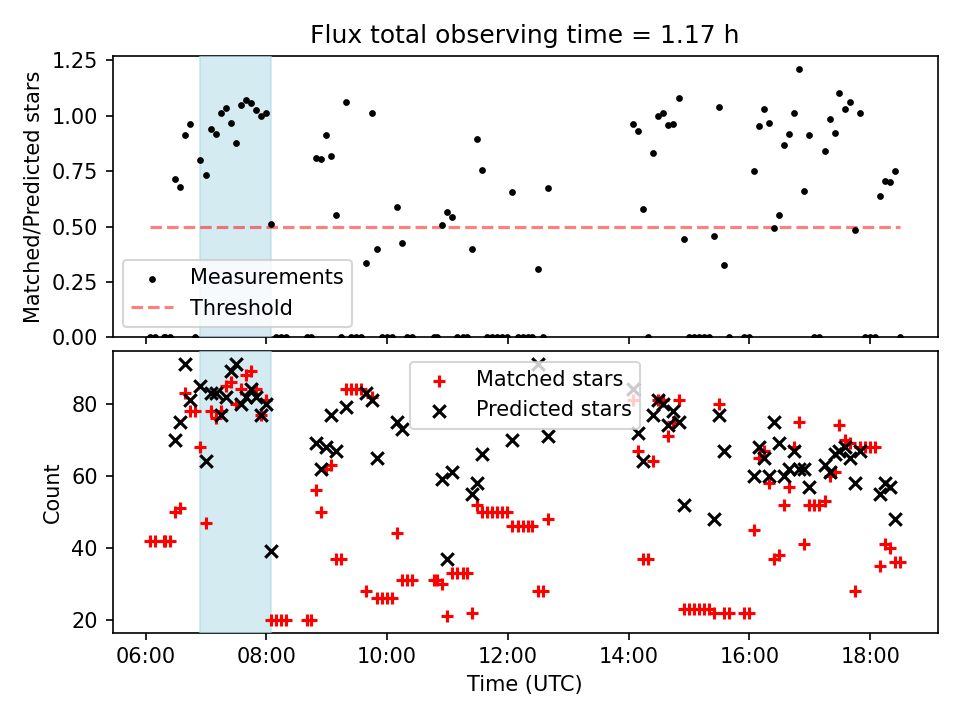 Flux total observing time = 1.17 h

Matched/Predicted stars

1.25
1.00
0.75
0.50
0.25
0.00

Measurements
Threshold

Count

80
60
40
20

Matched stars
Predicted stars

06:00
08:00
10:00
12:00
14:00
16:00
18:00

Time (UTC)